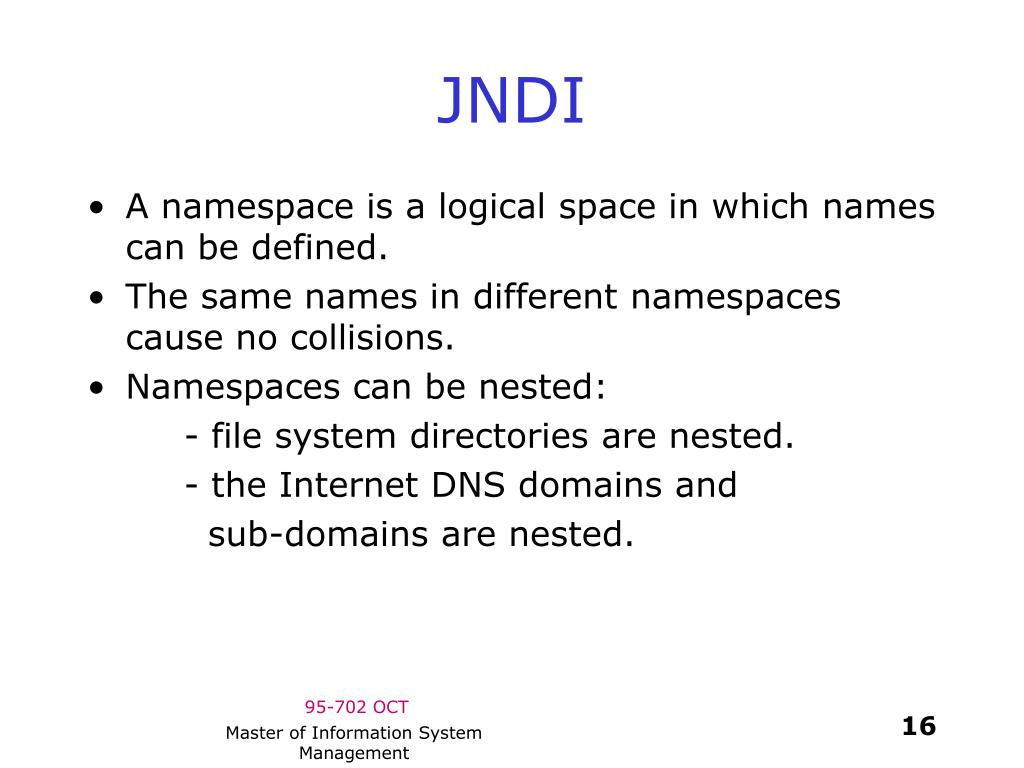 JNDI

• A namespace is a logical space in which names can be defined.
• The same names in different namespaces cause no collisions.
• Namespaces can be nested:
- file system directories are nested.
- the Internet DNS domains and sub-domains are nested.

95-702 OCT
Master of Information System Management

16